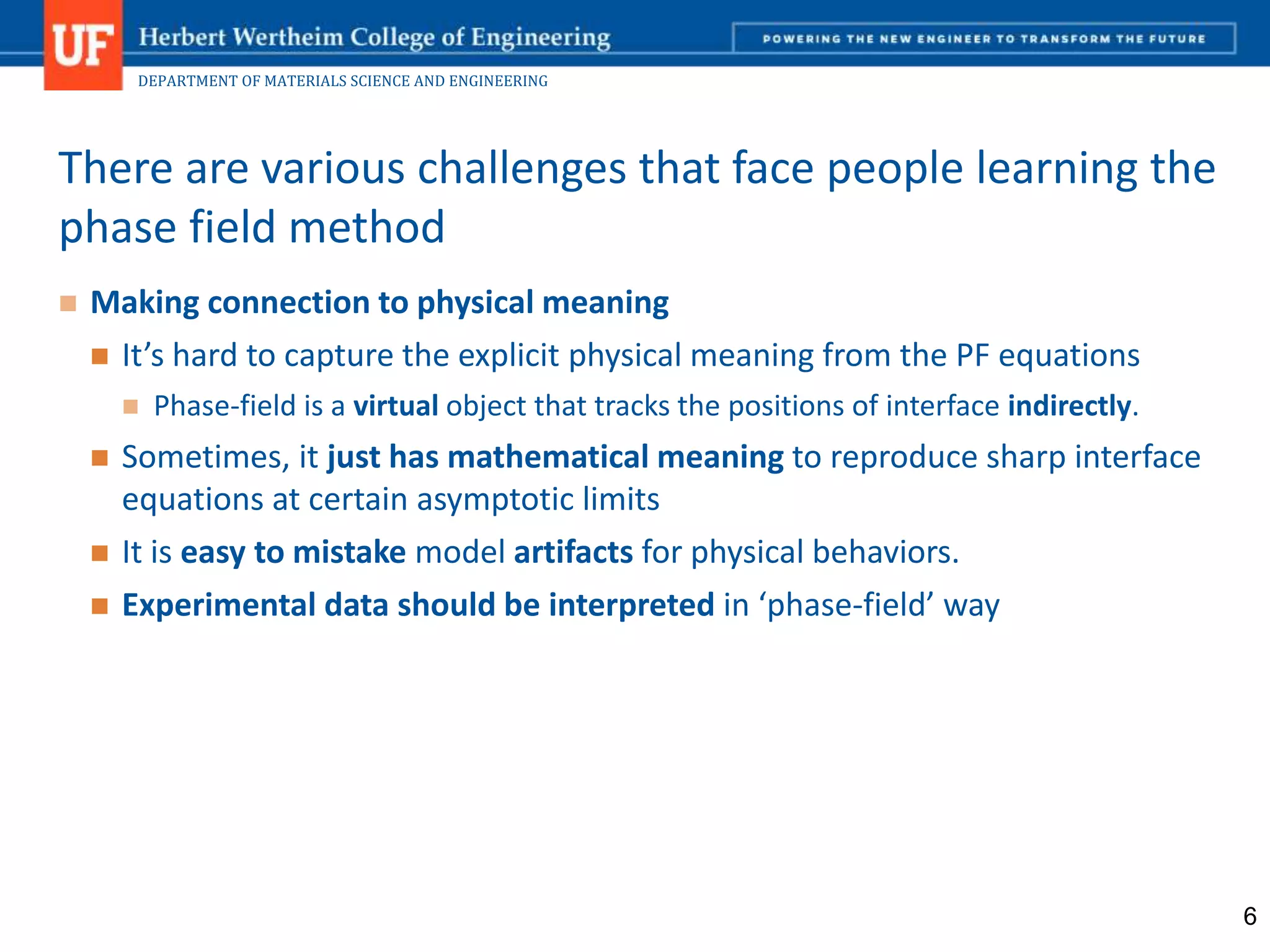 UF Herbert Wertheim College of Engineering

POWERING THE NEW ENGINEER TO TRANSFORM THE FUTURE

DEPARTMENT OF MATERIALS SCIENCE AND ENGINEERING

There are various challenges that face people learning the phase field method

Making connection to physical meaning

It's hard to capture the explicit physical meaning from the PF equations

Phase-field is a virtual object that tracks the positions of interface indirectly.

Sometimes, it just has mathematical meaning to reproduce sharp interface equations at certain asymptotic limits

It is easy to mistake model artifacts for physical behaviors.

Experimental data should be interpreted in 'phase-field' way

6